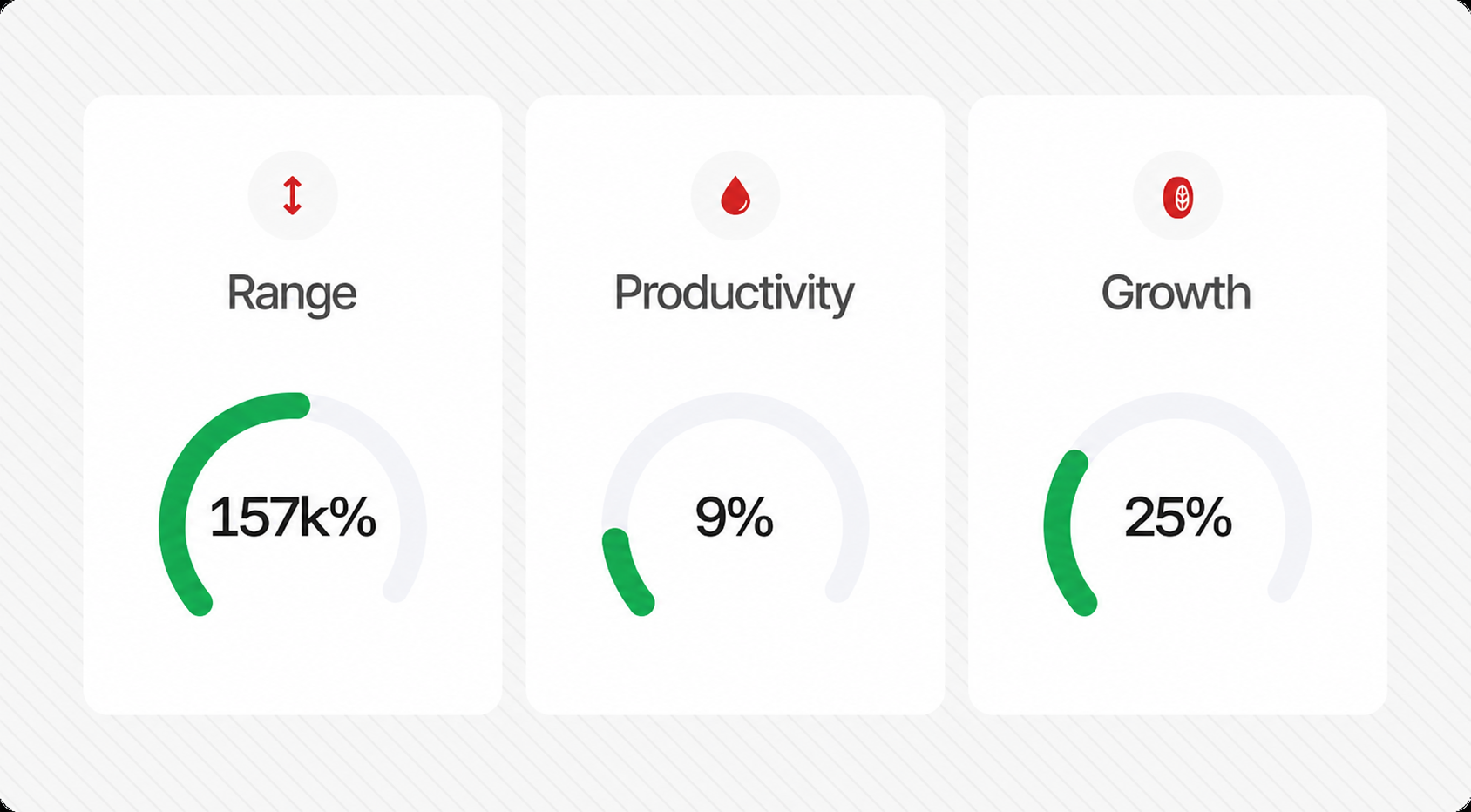 Range

157k%

Productivity

9%

Growth

25%